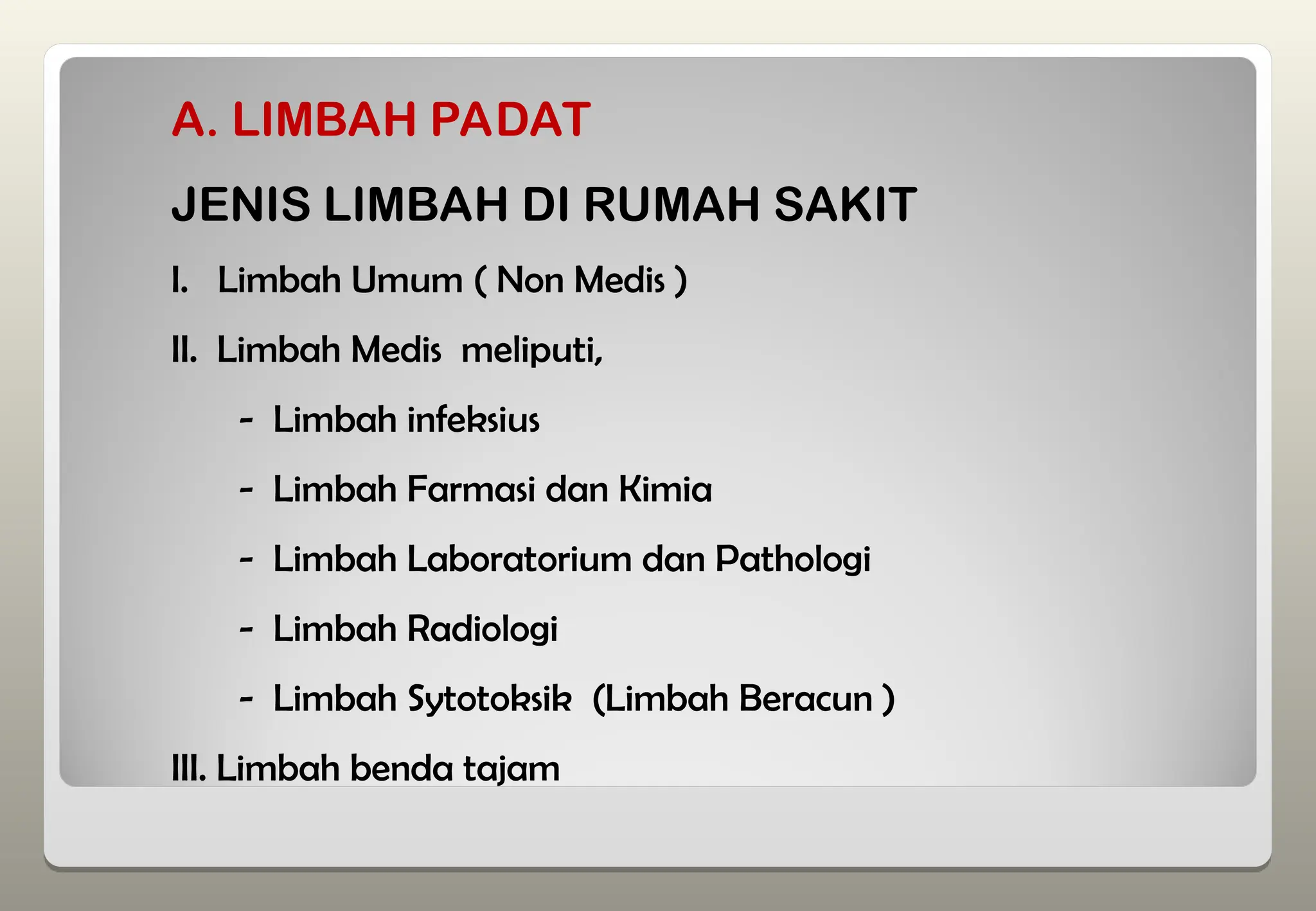 A. LIMBAH PADAT

JENIS LIMBAH DI RUMAH SAKIT

I. Limbah Umum ( Non Medis )

II. Limbah Medis meliputi,

- Limbah infeksius

- Limbah Farmasi dan Kimia

- Limbah Laboratorium dan Pathologi

- Limbah Radiologi

- Limbah Sytotoksik (Limbah Beracun )

III. Limbah benda tajam